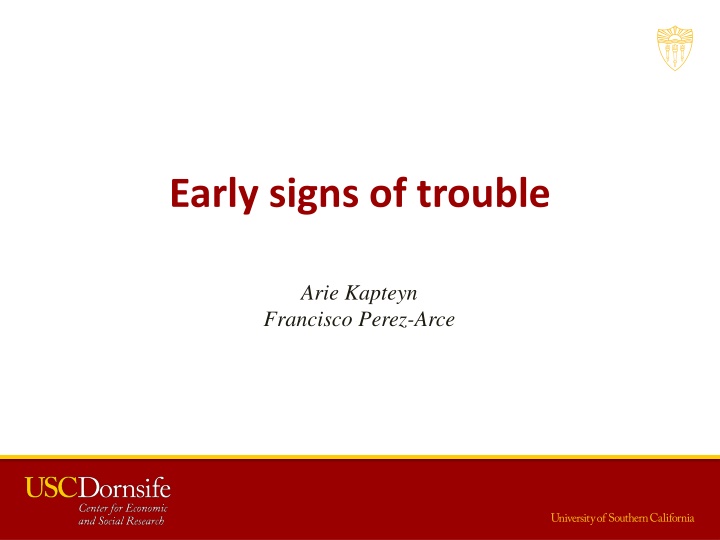 Early signs of trouble

Arie Kapteyn
Francisco Perez-Arce

USCDornsife
Center for Economic and Social Research

University of Southern California